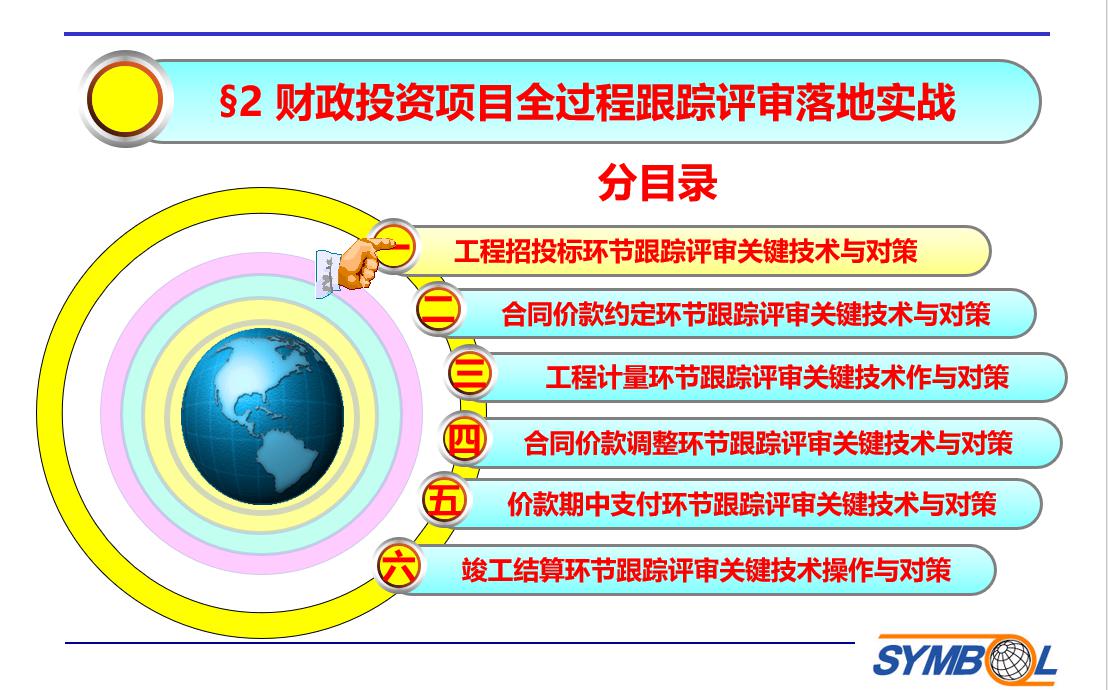 §2 财政投资项目全过程跟踪评审落地实战

分目录

一 工程招投标环节跟踪评审关键技术与对策

二 合同价款约定环节跟踪评审关键技术与对策

三 工程计量环节跟踪评审关键技术作与对策

四 合同价款调整环节跟踪评审关键技术与对策

五 价款期中支付环节跟踪评审关键技术与对策

六 竣工结算环节跟踪评审关键技术操作与对策

SYMBOL